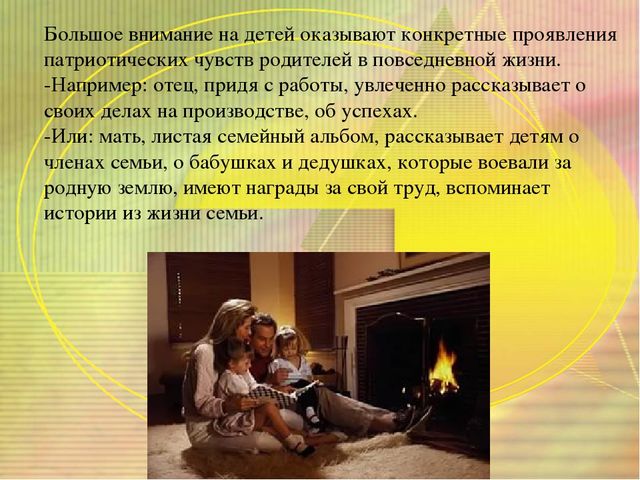 Большое внимание на детей оказывают конкретные проявления патриотических чувств родителей в повседневной жизни.
-Например: отец, придя с работы, увлеченно рассказывает о своих делах на производстве, об успехах.
-Или: мать, листая семейный альбом, рассказывает детям о членах семьи, о бабушках и дедушках, которые воевали за родную землю, имеют награды за свой труд, вспоминает истории из жизни семьи.